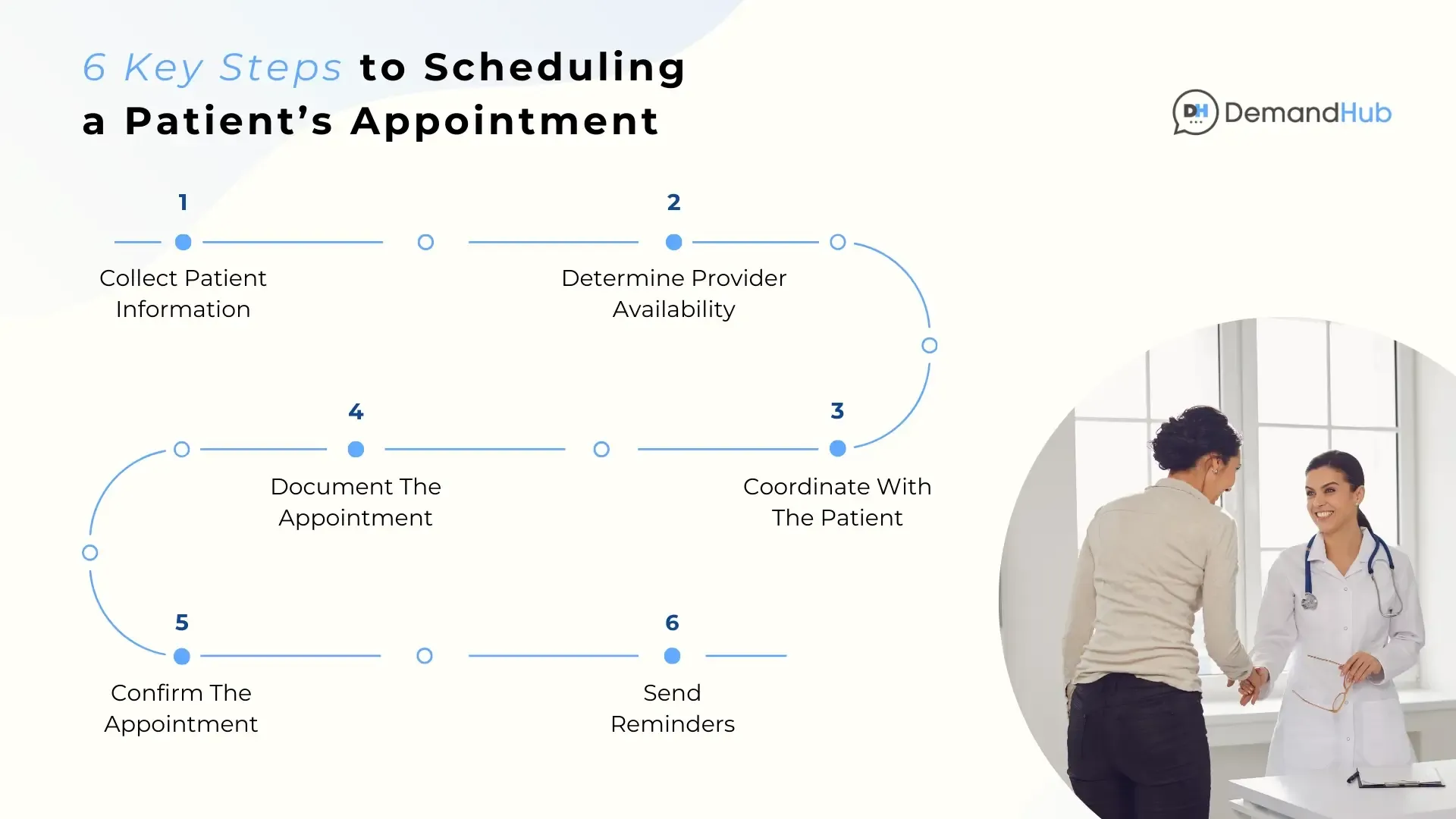 6 Key Steps to Scheduling a Patient's Appointment

DH DemandHub

1
Collect Patient Information

2
Determine Provider Availability

3
Coordinate With The Patient

4
Document The Appointment

5
Confirm The Appointment

6
Send Reminders